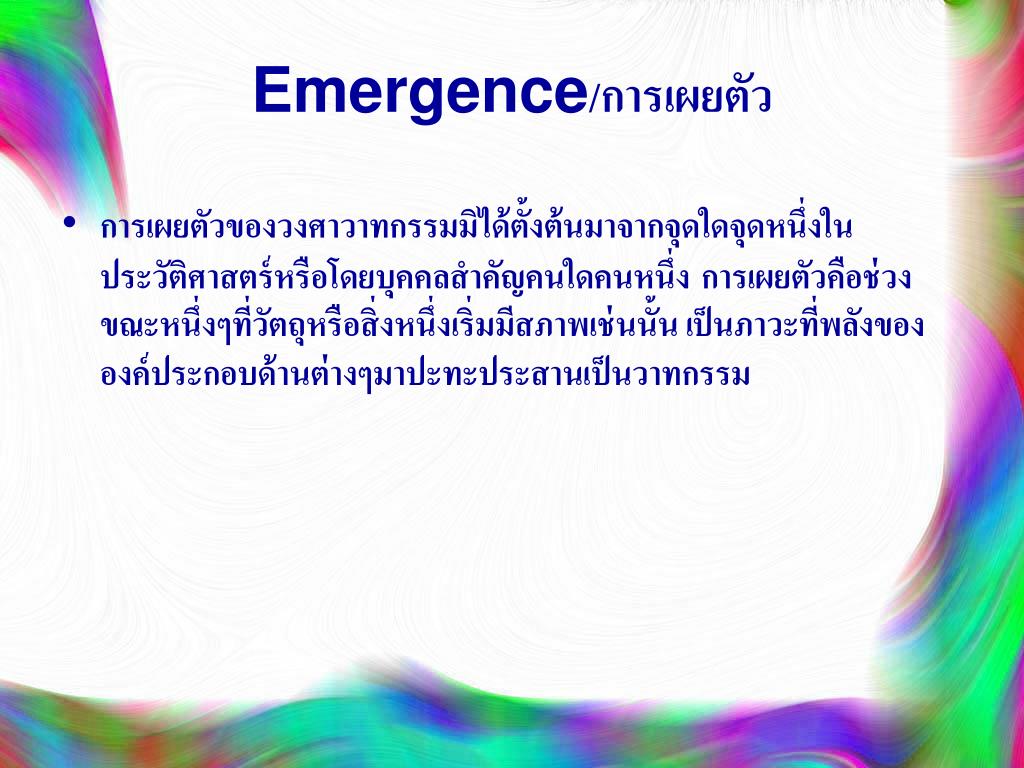 Emergence/การเผยตัว

• การเผยตัวของวงศาวาทกรรมมิได้ตั้งต้นมาจากจุดใดจุดหนึ่งในประวัติศาสตร์หรือโดยบุคคลสำคัญคนใดคนหนึ่ง การเผยตัวคือช่วงขณะหนึ่งๆที่วัตถุหรือสิ่งหนึ่งเริ่มมีสภาพเช่นนั้น เป็นภาวะที่พลังขององค์ประกอบด้านต่างๆมาปะทะประสานเป็นวาทกรรม